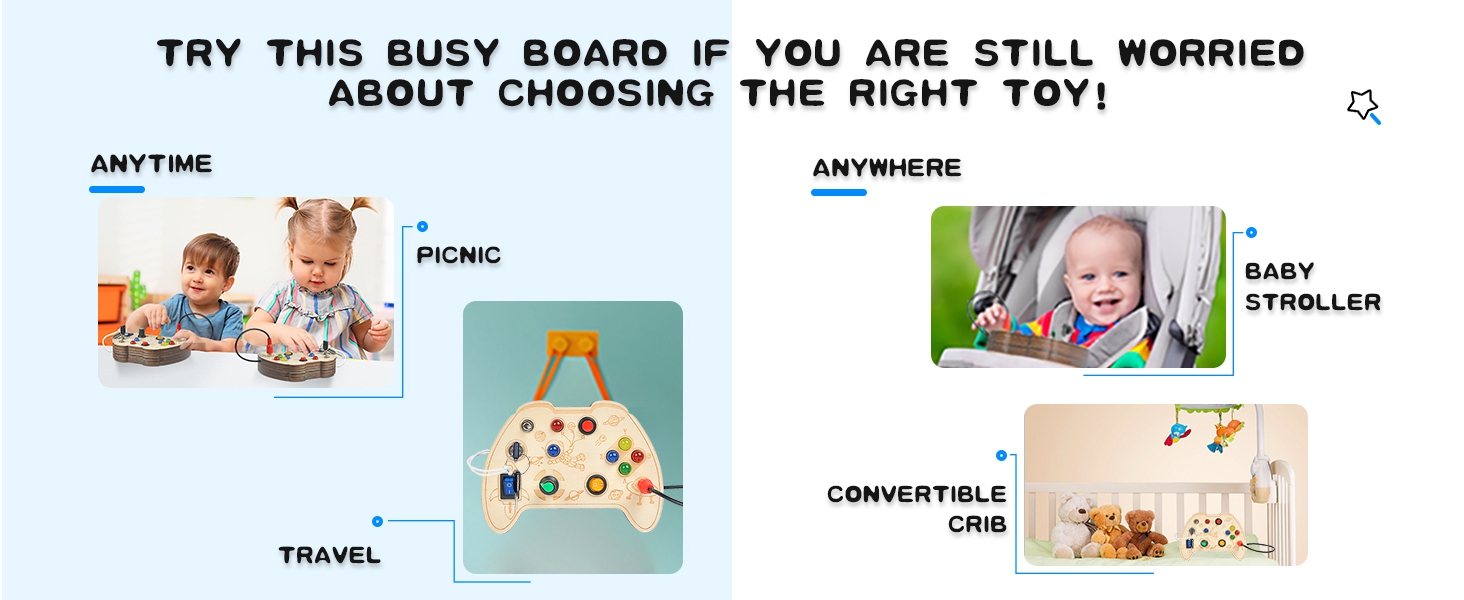 TRY THIS BUSY BOARD IF YOU ARE STILL WORRIED ABOUT CHOOSING THE RIGHT TOY!

ANYTIME

PICNIC

TRAVEL

ANYWHERE

BABY STROLLER

CONVERTIBLE CRIB